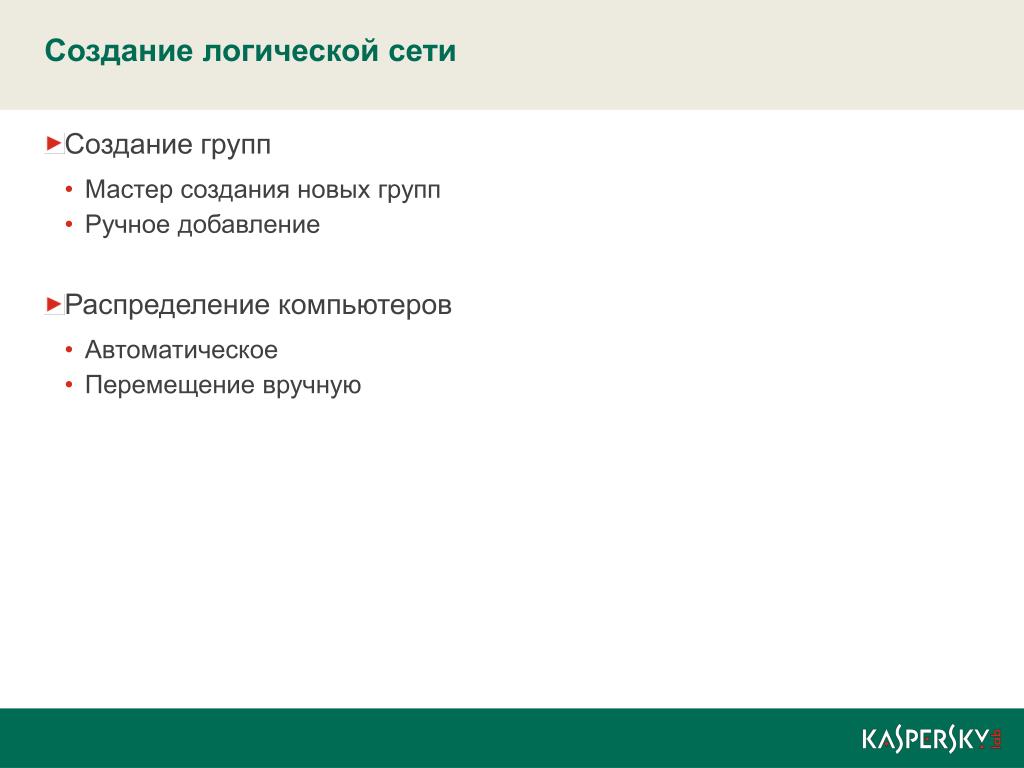 Создание логической сети

Создание групп

• Мастер создания новых групп
• Ручное добавление

Распределение компьютеров

• Автоматическое
• Перемещение вручную

KASPERSKY lab